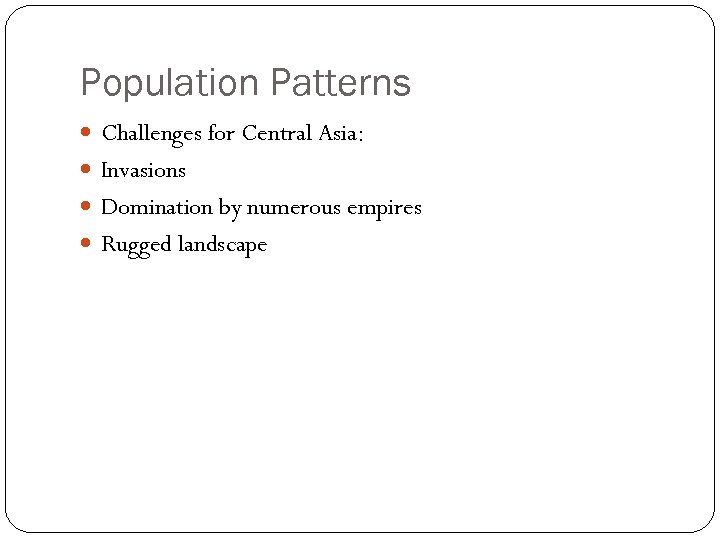 Population Patterns

- Challenges for Central Asia:
- Invasions
- Domination by numerous empires
- Rugged landscape